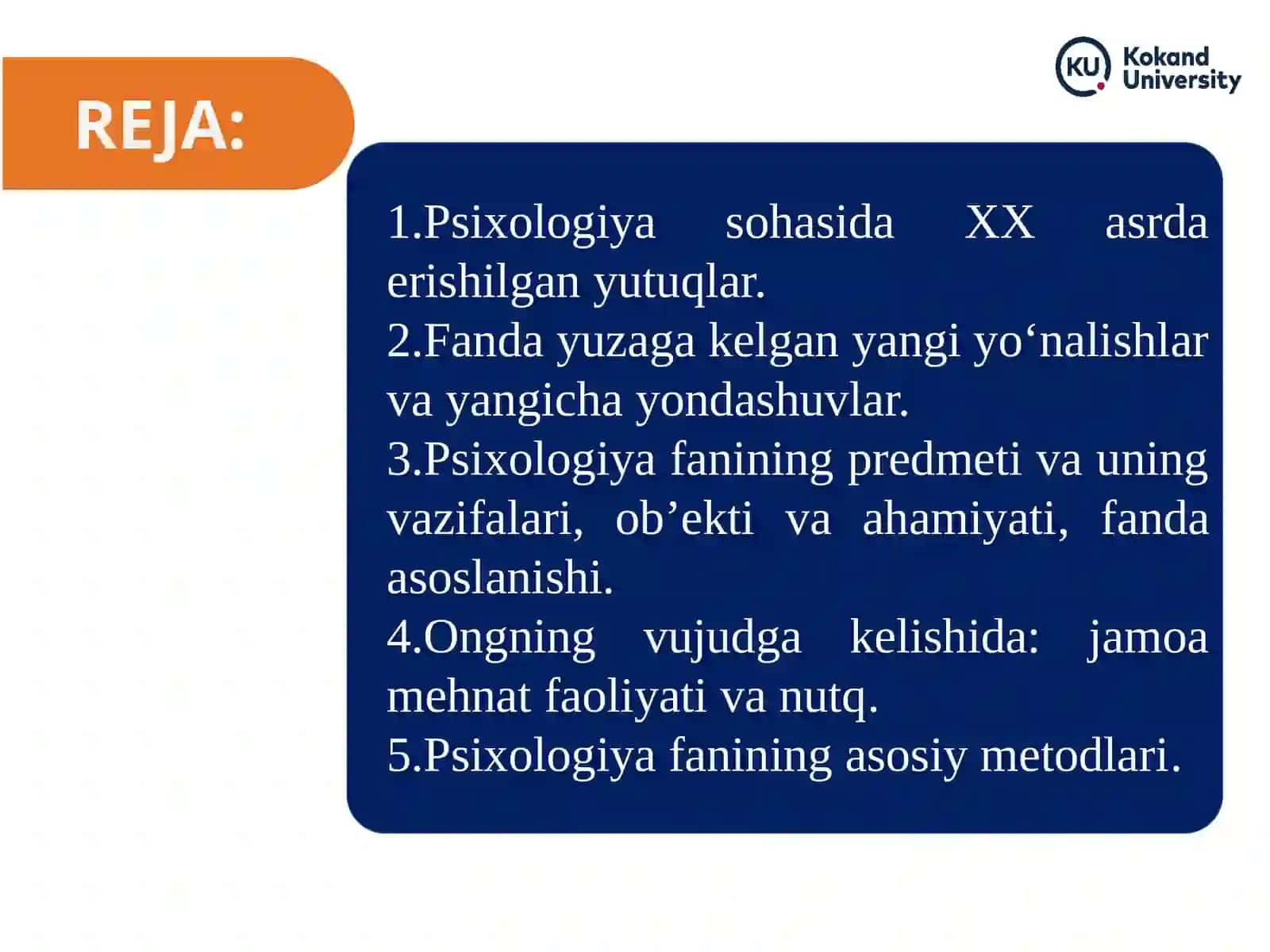 KU Kokand University

REJA:

1.Psixologiya sohasida XX asrda erishilgan yutuqlar.
2.Fanda yuzaga kelgan yangi yo‘nalishlar va yangicha yondashuvlar.
3.Psixologiya fanining predmeti va uning vazifalari, ob’ekti va ahamiyati, fanda asoslanishi.
4.Ongning vujudga kelishida: jamoa mehnat faoliyati va nutq.
5.Psixologiya fanining asosiy metodlari.